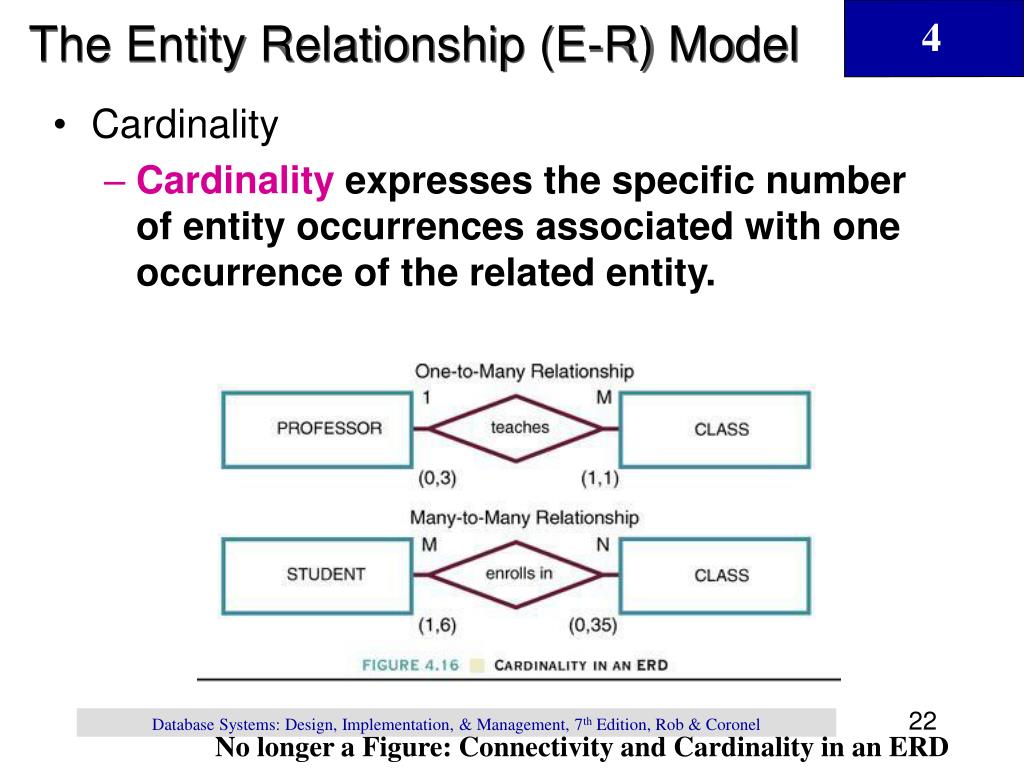 The Entity Relationship (E-R) Model

4

• Cardinality
– Cardinality expresses the specific number of entity occurrences associated with one occurrence of the related entity.

One-to-Many Relationship
1
M
PROFESSOR
teaches
CLASS
(0,3)
(1,1)

Many-to-Many Relationship
M
N
STUDENT
enrolls in
CLASS
(1,6)
(0,35)

FIGURE 4.16 CARDINALITY IN AN ERD

Database Systems: Design, Implementation, & Management, 7$^{th}$ Edition, Rob & Coronel

22

No longer a Figure: Connectivity and Cardinality in an ERD